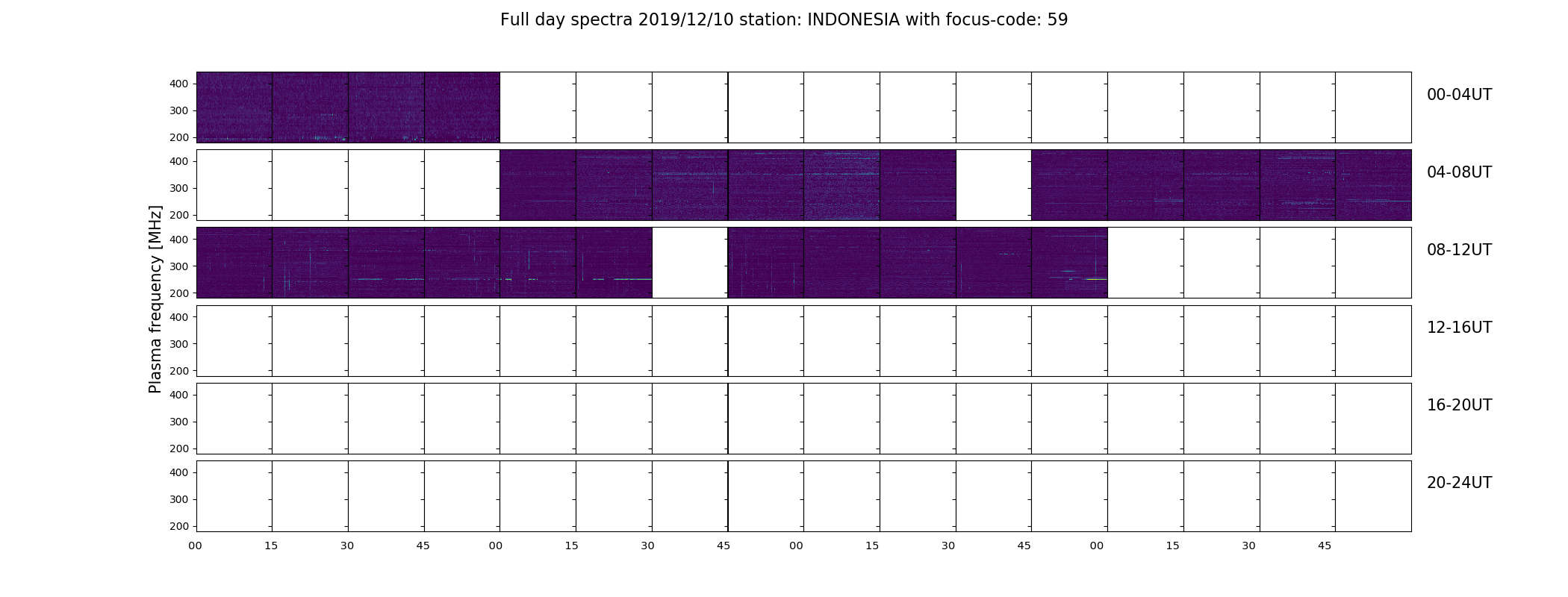 Full day spectra 2019/12/10 station: INDONESIA with focus-code: 59

Plasma frequency [MHz]

400
300
200
00-04UT

400
300
200
04-08UT

400
300
200
08-12UT

400
300
200
12-16UT

400
300
200
16-20UT

400
300
200
20-24UT

00 15 30 45 00 15 30 45 00 15 30 45 00 15 30 45